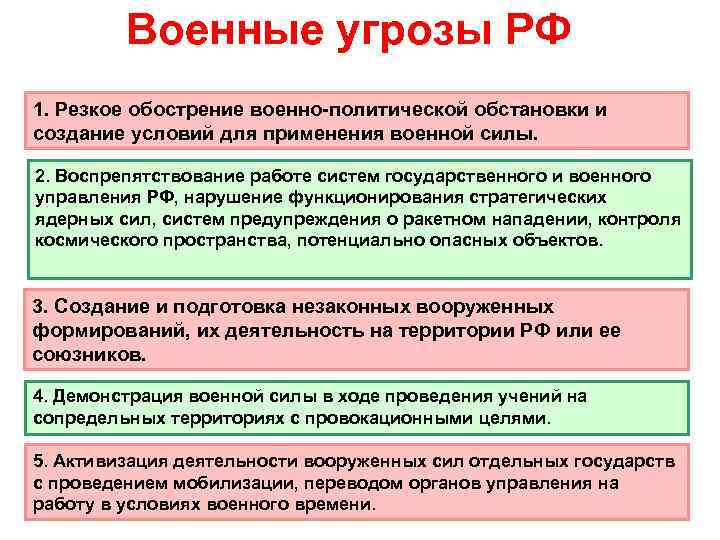 Военные угрозы РФ

1. Резкое обострение военно-политической обстановки и создание условий для применения военной силы.

2. Воспрепятствование работе систем государственного и военного управления РФ, нарушение функционирования стратегических ядерных сил, систем предупреждения о ракетном нападении, контроля космического пространства, потенциально опасных объектов.

3. Создание и подготовка незаконных вооруженных формирований, их деятельность на территории РФ или ее союзников.

4. Демонстрация военной силы в ходе проведения учений на сопредельных территориях с провокационными целями.

5. Активизация деятельности вооруженных сил отдельных государств с проведением мобилизации, переводом органов управления на работу в условиях военного времени.